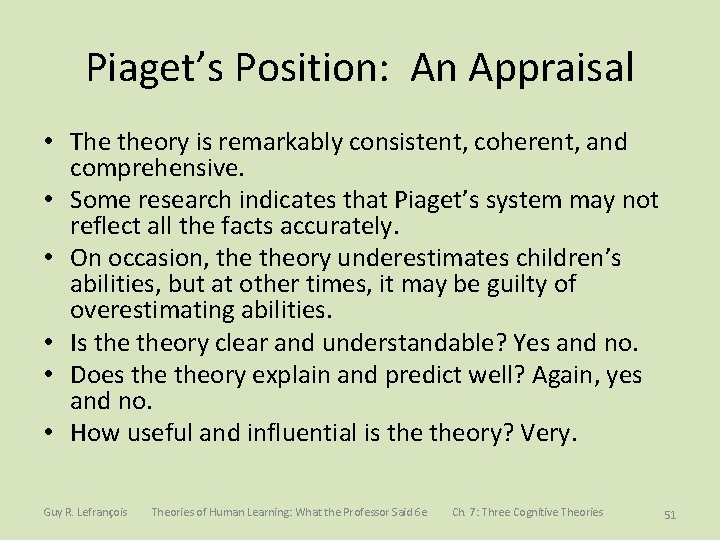 Piaget’s Position: An Appraisal

• The theory is remarkably consistent, coherent, and comprehensive.
• Some research indicates that Piaget’s system may not reflect all the facts accurately.
• On occasion, the theory underestimates children’s abilities, but at other times, it may be guilty of overestimating abilities.
• Is the theory clear and understandable? Yes and no.
• Does the theory explain and predict well? Again, yes and no.
• How useful and influential is the theory? Very.

Guy R. Lefrançois Theories of Human Learning: What the Professor Said 6e Ch. 7: Three Cognitive Theories 51